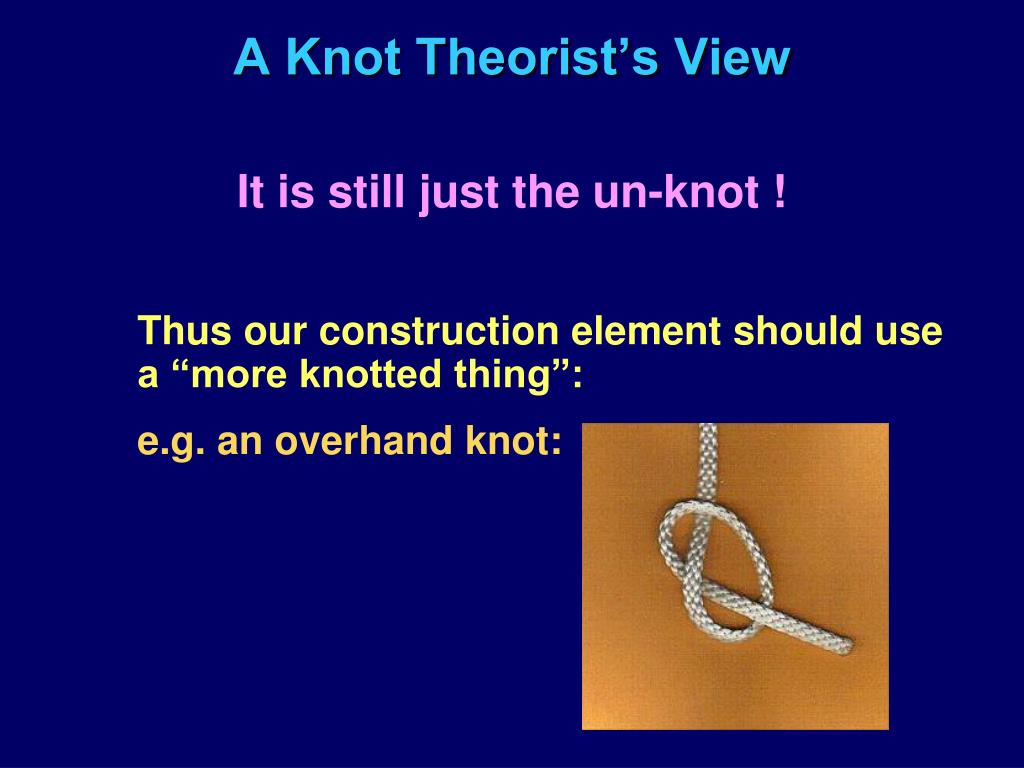 A Knot Theorist’s View

It is still just the un-knot !

Thus our construction element should use a “more knotted thing”:

e.g. an overhand knot: